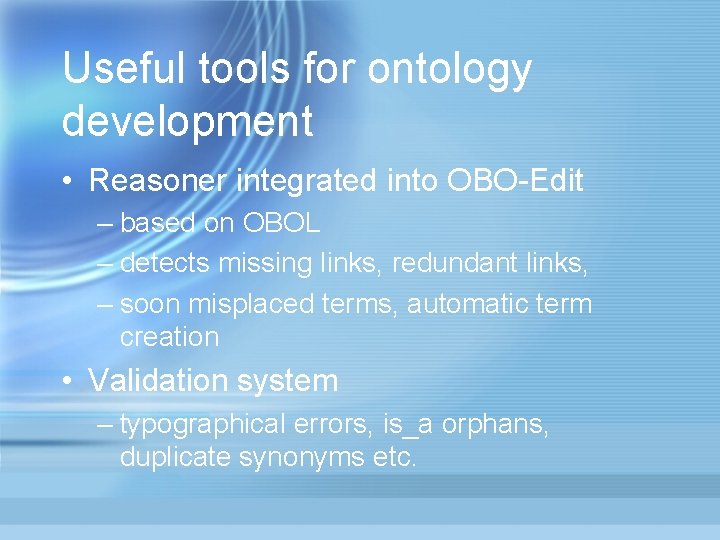 Useful tools for ontology development

• Reasoner integrated into OBO-Edit
– based on OBOL
– detects missing links, redundant links,
– soon misplaced terms, automatic term creation

• Validation system
– typographical errors, is_a orphans, duplicate synonyms etc.